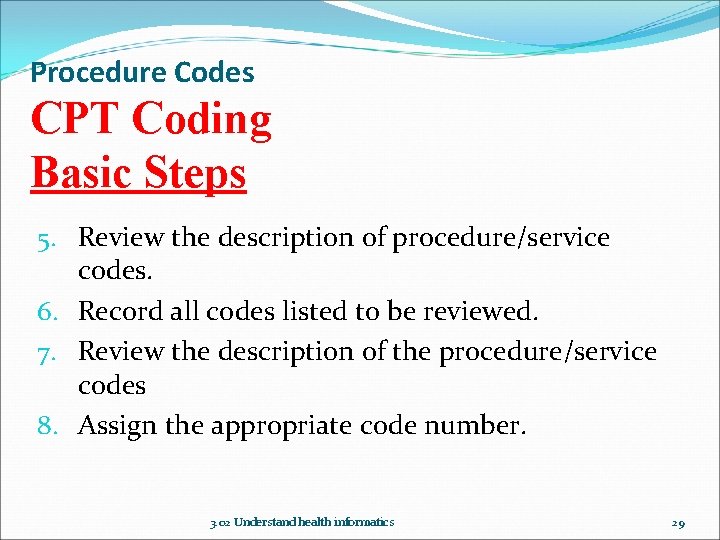 Procedure Codes
CPT Coding
Basic Steps

5. Review the description of procedure/service codes.
6. Record all codes listed to be reviewed.
7. Review the description of the procedure/service codes
8. Assign the appropriate code number.

3.02 Understand health informatics

29